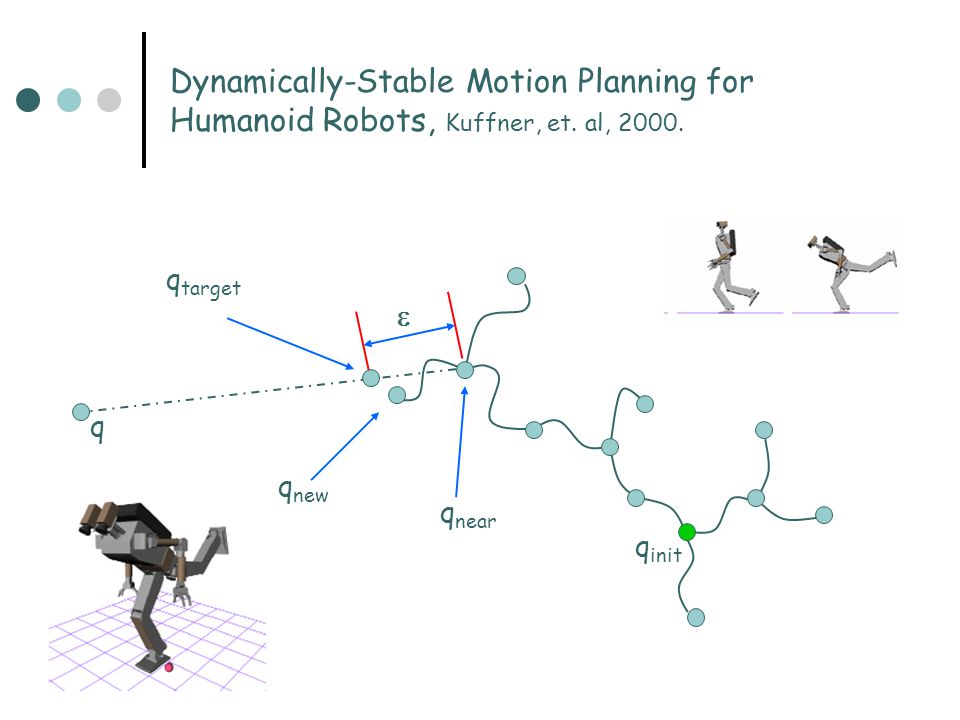 Dynamically-Stable Motion Planning for Humanoid Robots, Kuffner, et. al, 2000.

$q_{target}$

$\varepsilon$

$q$

$q_{new}$

$q_{near}$

$q_{init}$